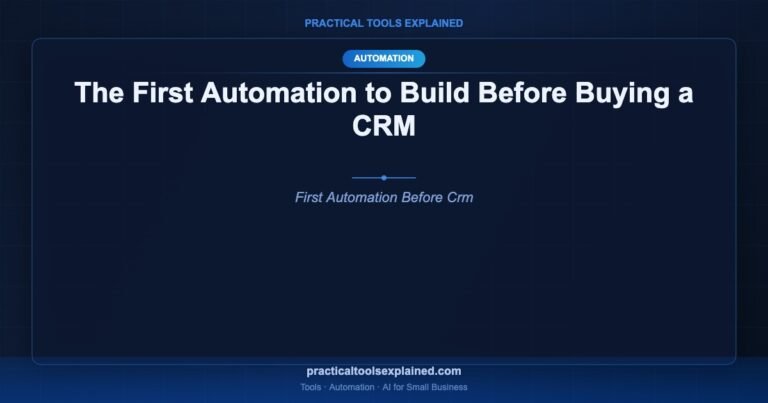 PRACTICAL TOOLS EXPLAINED

AUTOMATION

The First Automation to Build Before Buying a CRM

First Automation Before Crm

practicaltoolsexplained.com

Tools · Automation · AI for Small Business